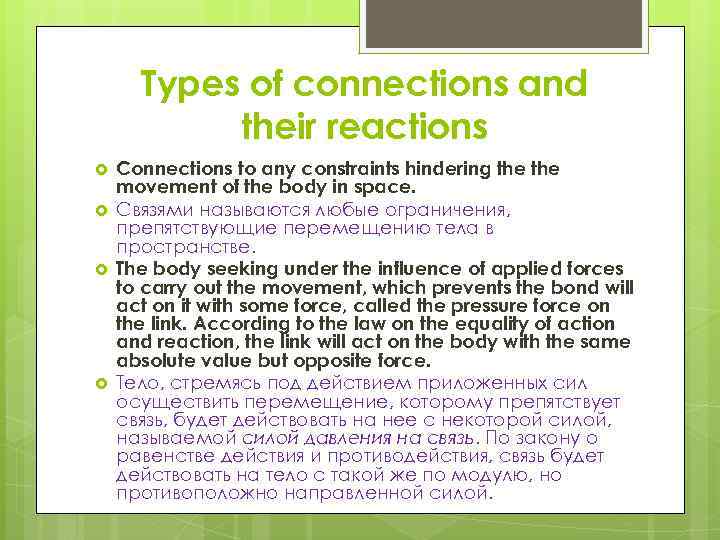 Types of connections and their reactions

Connections to any constraints hindering the the movement of the body in space.

Связями называются любые ограничения, препятствующие перемещению тела в пространстве.

The body seeking under the influence of applied forces to carry out the movement, which prevents the bond will act on it with some force, called the pressure force on the link. According to the law on the equality of action and reaction, the link will act on the body with the same absolute value but opposite force.

Тело, стремясь под действием приложенных сил осуществить перемещение, которому препятствует связь, будет действовать на нее с некоторой силой, называемой силой давления на связь. По закону о равенстве действия и противодействия, связь будет действовать на тело с такой же по модулю, но противоположно направленной силой.